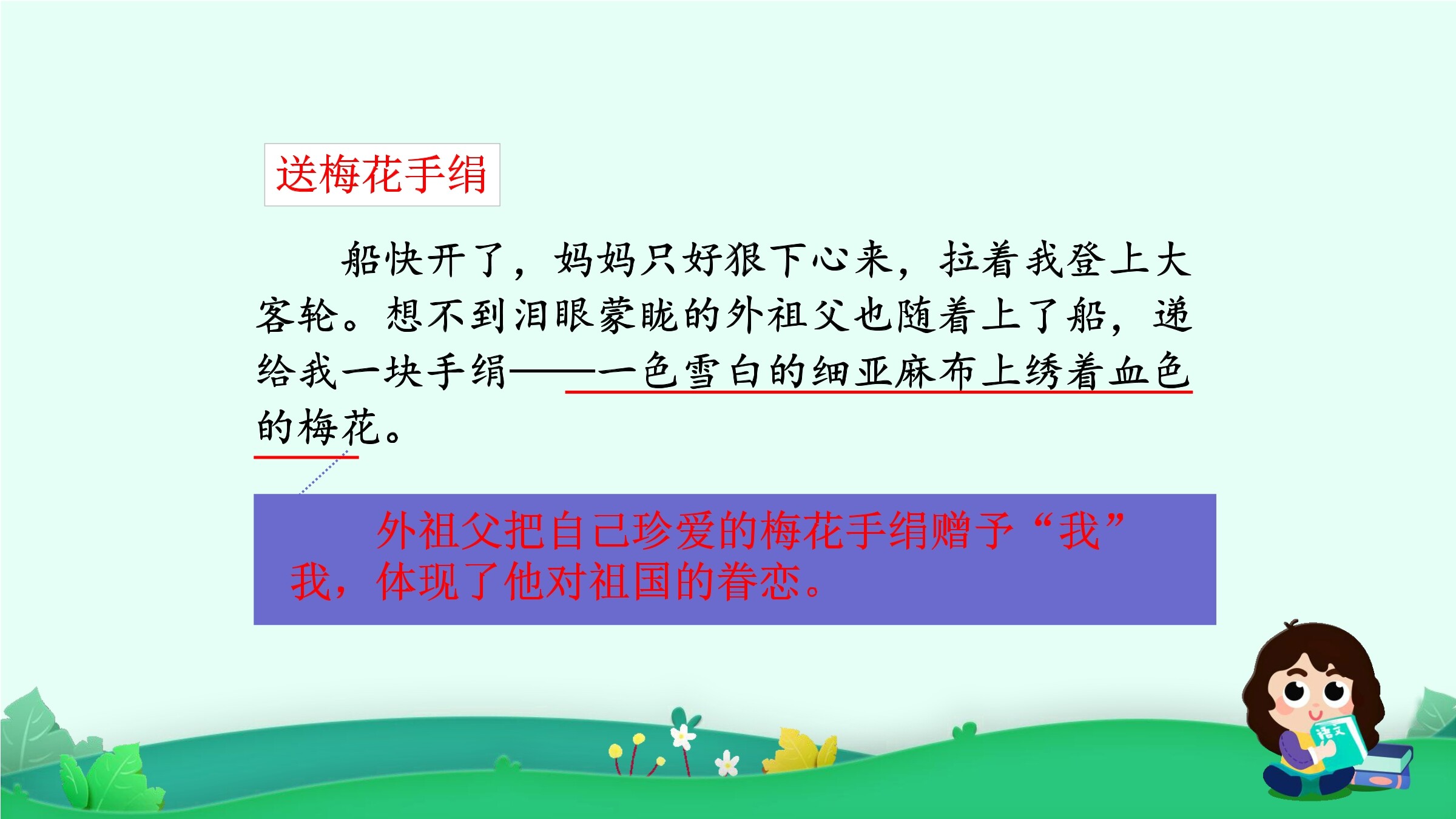 送梅花手绢

船快开了，妈妈只好狠下心来，拉着我登上大客轮。想不到泪眼蒙胧的外祖父也随着上了船，递给我一块手绢——一色雪白的细亚麻布上绣着血色的梅花。

外祖父把自己珍爱的梅花手绢赠予“我”我，体现了他对祖国的眷恋。

语文